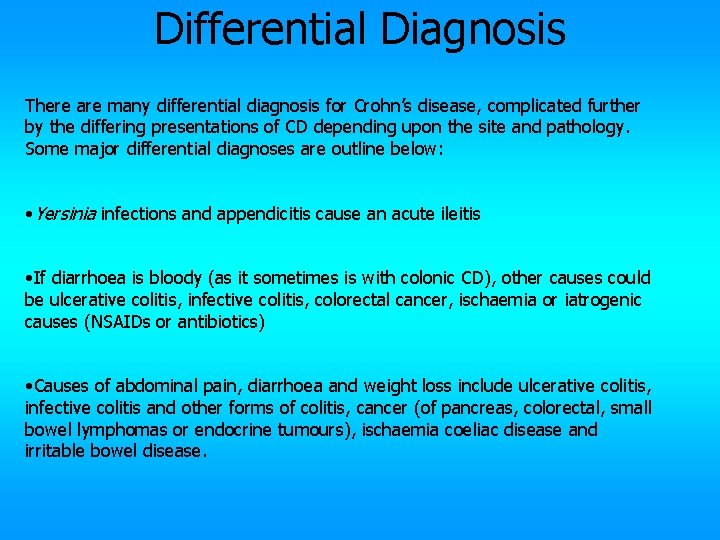 Differential Diagnosis

There are many differential diagnosis for Crohn's disease, complicated further by the differing presentations of CD depending upon the site and pathology. Some major differential diagnoses are outline below:

•Yersinia infections and appendicitis cause an acute ileitis

•If diarrhoea is bloody (as it sometimes is with colonic CD), other causes could be ulcerative colitis, infective colitis, colorectal cancer, ischaemia or iatrogenic causes (NSAIDs or antibiotics)

•Causes of abdominal pain, diarrhoea and weight loss include ulcerative colitis, infective colitis and other forms of colitis, cancer (of pancreas, colorectal, small bowel lymphomas or endocrine tumours), ischaemia coeliac disease and irritable bowel disease.